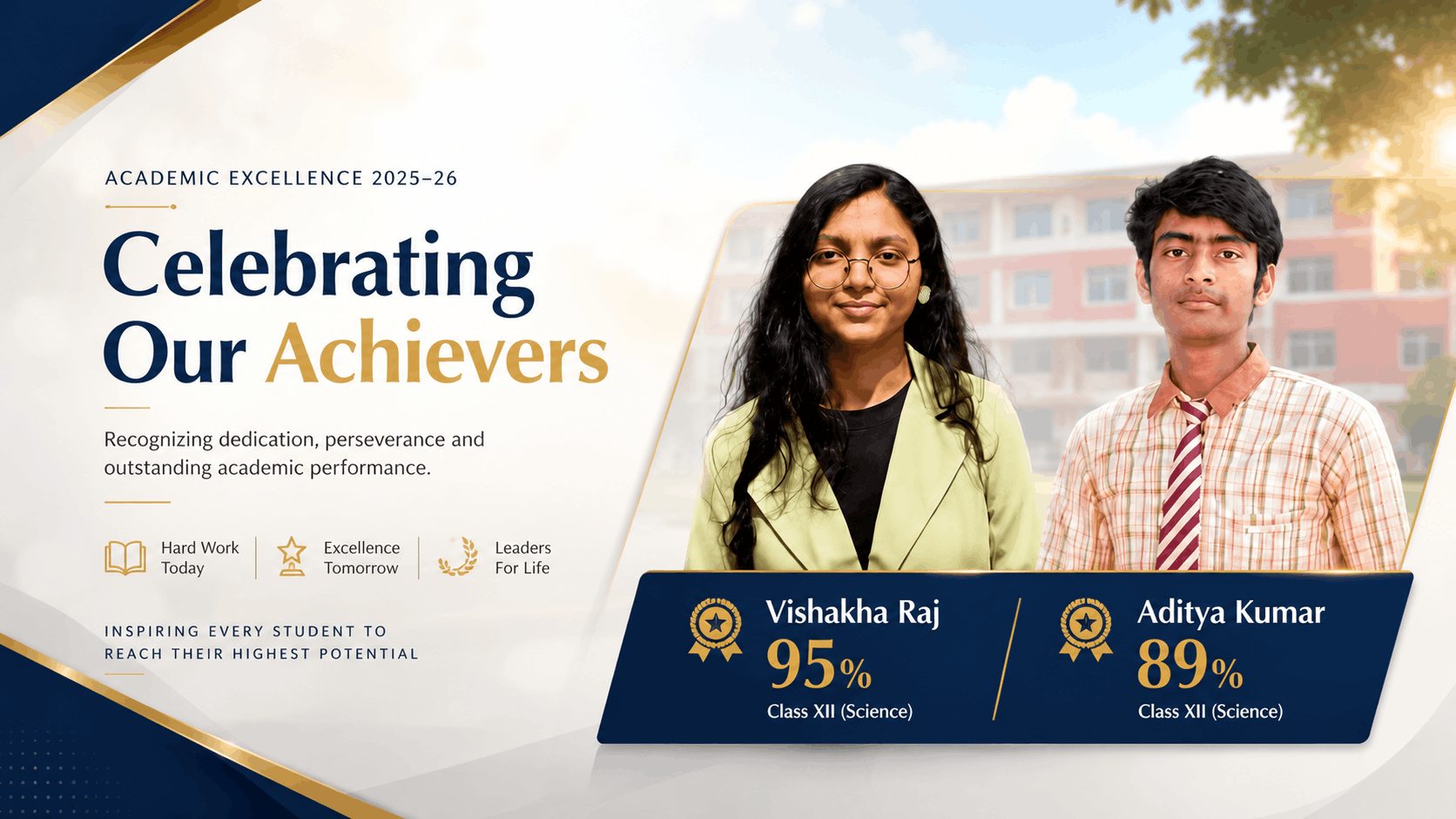 ACADEMIC EXCELLENCE 2025–26

Celebrating Our Achievers

Recognizing dedication, perseverance and outstanding academic performance.

Hard Work Today

Excellence Tomorrow

Leaders For Life

INSPIRING EVERY STUDENT TO REACH THEIR HIGHEST POTENTIAL

Vishakha Raj
95%
Class XII (Science)

Aditya Kumar
89%
Class XII (Science)